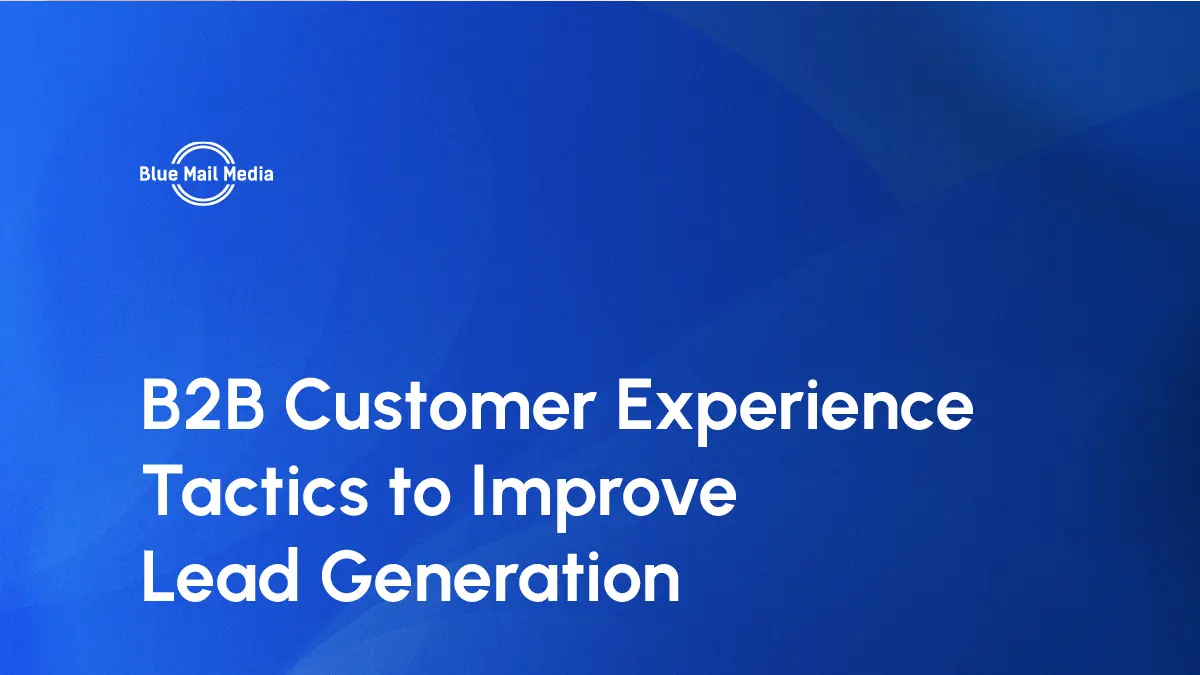 Blue Mail Media

B2B Customer Experience Tactics to Improve Lead Generation